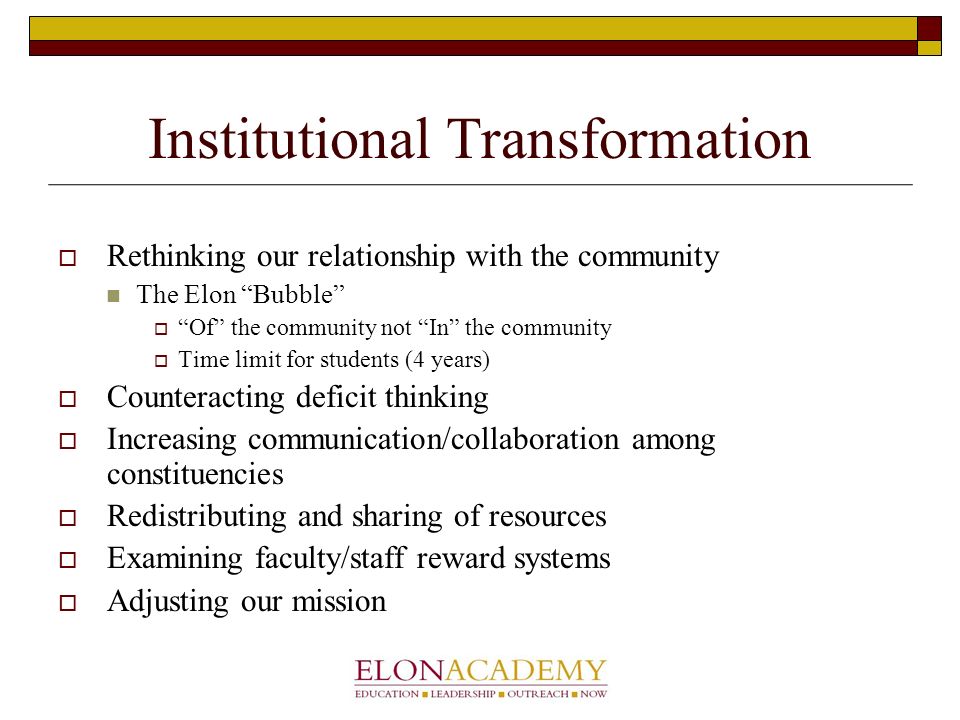 Institutional Transformation

Rethinking our relationship with the community

The Elon “Bubble”

“Of” the community not “In” the community

Time limit for students (4 years)

Counteracting deficit thinking

Increasing communication/collaboration among constituencies

Redistributing and sharing of resources

Examining faculty/staff reward systems

Adjusting our mission

ELONACADEMY
EDUCATION ■ LEADERSHIP ■ OUTREACH ■ NOW